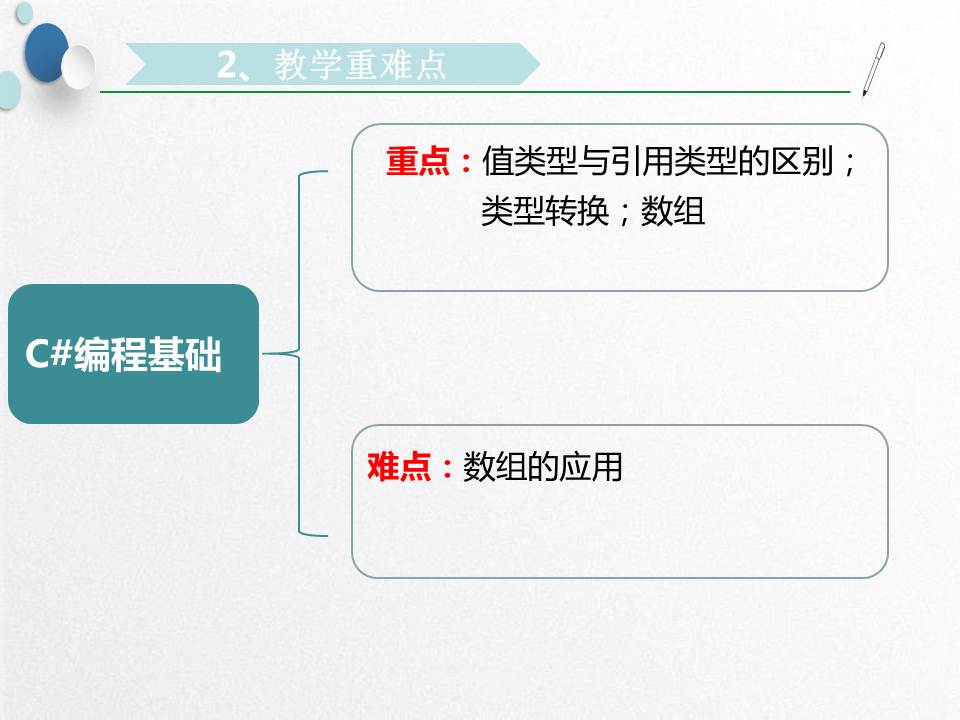 2、教学重难点

C#编程基础

重点：值类型与引用类型的区别；类型转换；数组

难点：数组的应用